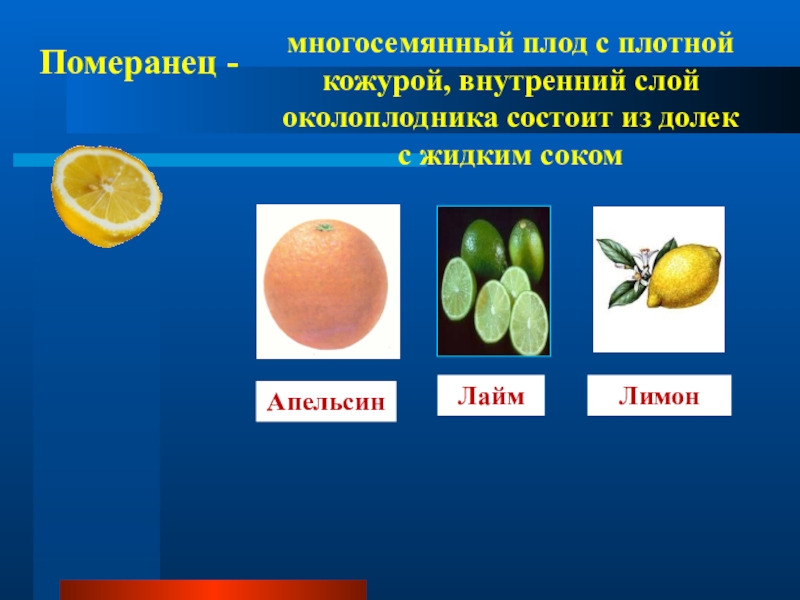 Померанец -

многосемянный плод с плотной кожурой, внутренний слой околоплодника состоит из долек с жидким соком

Апельсин

Лайм

Лимон